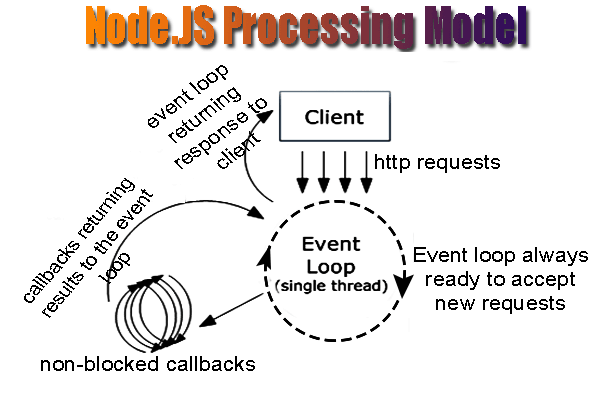 Node.JS Processing Model

event loop returning response to client

Client

http requests

callbacks returning results to the event loop

Event Loop (single thread)

Event loop always ready to accept new requests

non-blocked callbacks